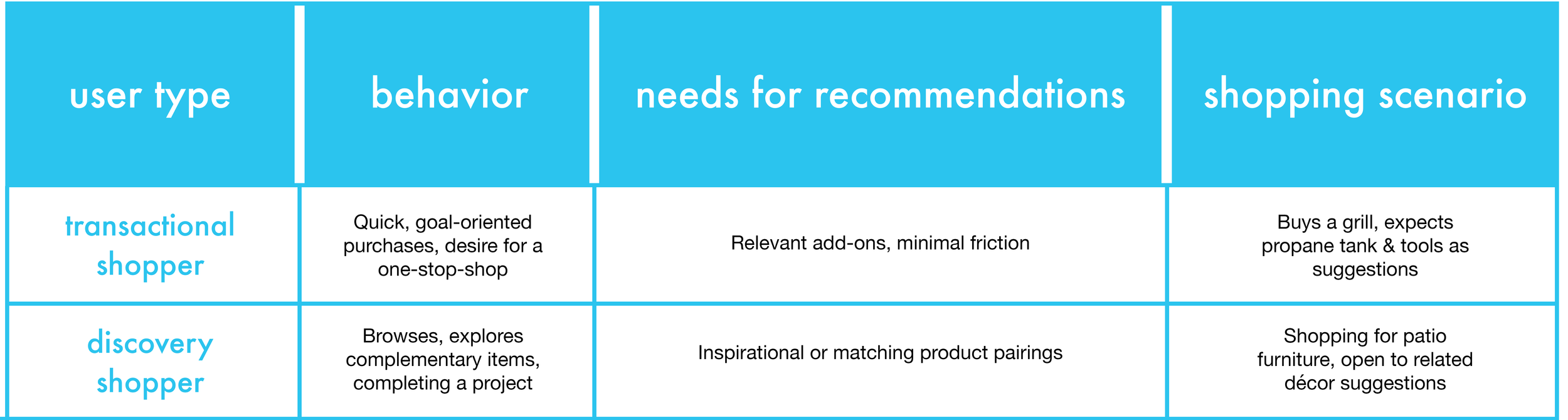 | user type | behavior | needs for recommendations | shopping scenario |
|---|---|---|---|
| transactional shopper | Quick, goal-oriented purchases, desire for a one-stop-shop | Relevant add-ons, minimal friction | Buys a grill, expects propane tank & tools as suggestions |
| discovery shopper | Browses, explores complementary items, completing a project | Inspirational or matching product pairings | Shopping for patio furniture, open to related décor suggestions |